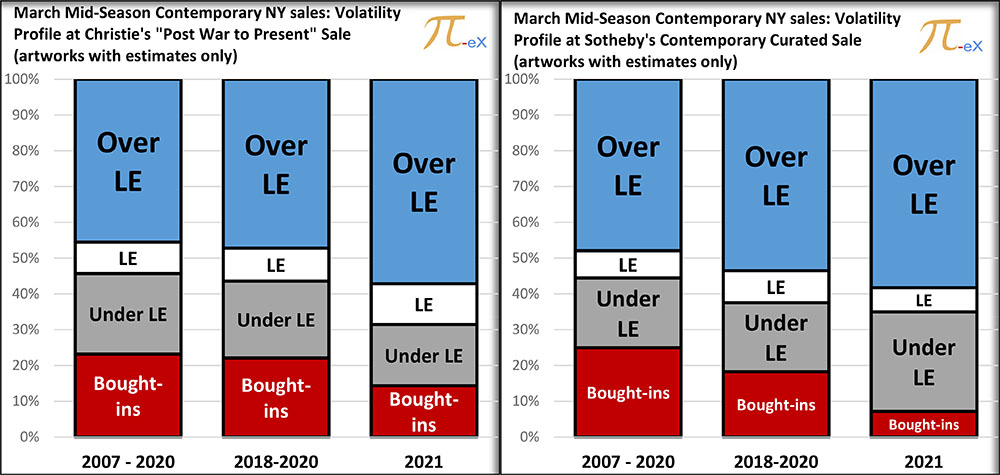 March Mid-Season Contemporary NY sales: Volatility Profile at Christie's "Post War to Present" Sale (artworks with estimates only)

$\pi$-eX

100%
90%
80%
70%
60%
50%
40%
30%
20%
10%
0%

Over LE
LE
Under LE
Bought-ins

Over LE
LE
Under LE
Bought-ins

Over LE
LE
Under LE
Bought-ins

2007 - 2020
2018-2020
2021

March Mid-Season Contemporary NY sales: Volatility Profile at Sotheby's Contemporary Curated Sale (artworks with estimates only)

$\pi$-eX

100%
90%
80%
70%
60%
50%
40%
30%
20%
10%
0%

Over LE
LE
Under LE
Bought-ins

Over LE
LE
Under LE
Bought-ins

Over LE
LE
Under LE
Bought-ins

2007 - 2020
2018-2020
2021